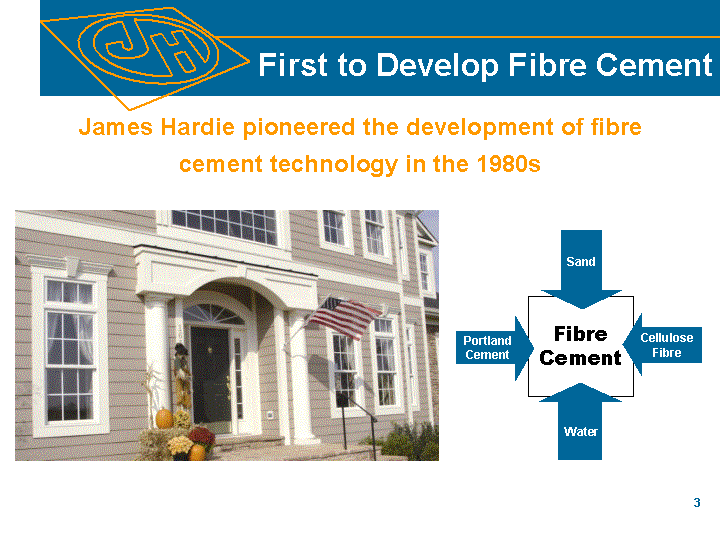 JH

First to Develop Fibre Cement

James Hardie pioneered the development of fibre cement technology in the 1980s

Sand

Portland Cement

Fibre Cement

Cellulose Fibre

Water

3